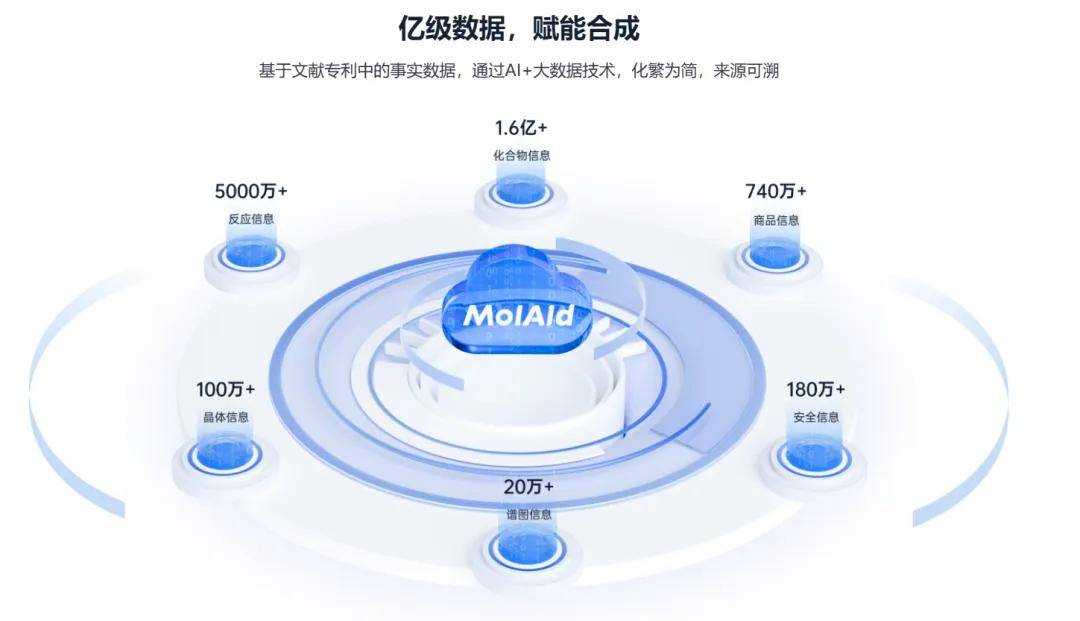 亿级数据，赋能合成

基于文献专利中的事实数据，通过AI+大数据技术，化繁为简，来源可溯

1.6亿+
化合物信息

5000万+
反应信息

740万+
商品信息

MolAid

100万+
晶体信息

180万+
安全信息

20万+
谱图信息